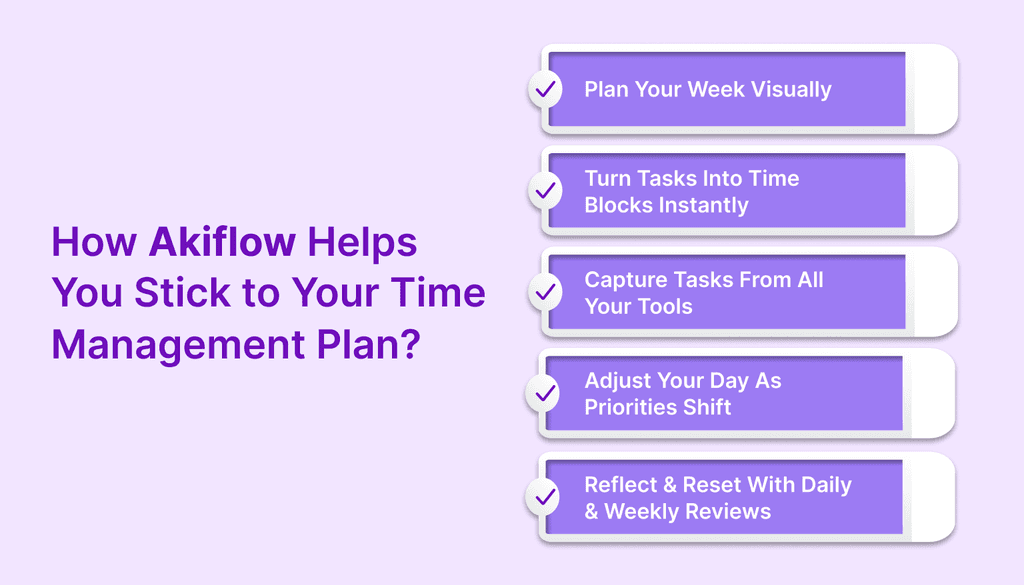 How Akiflow Helps You Stick to Your Time Management Plan?

Plan Your Week Visually

Turn Tasks Into Time Blocks Instantly

Capture Tasks From All Your Tools

Adjust Your Day As Priorities Shift

Reflect & Reset With Daily & Weekly Reviews